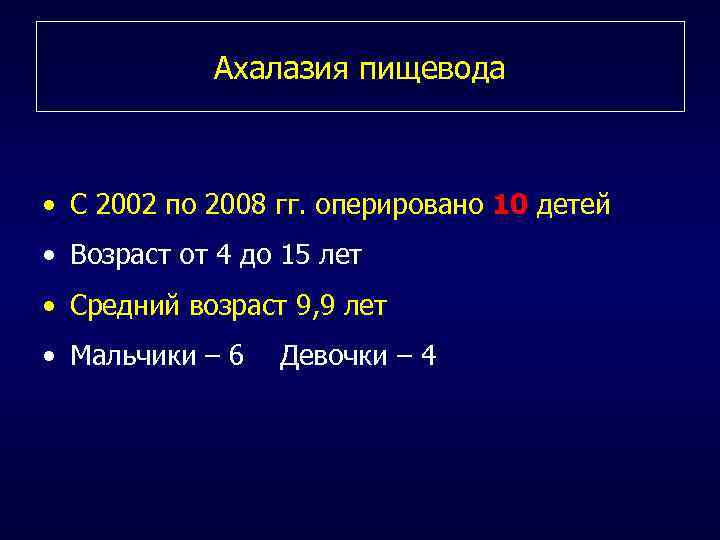 Ахалазия пищевода

• С 2002 по 2008 гг. оперировано 10 детей
• Возраст от 4 до 15 лет
• Средний возраст 9,9 лет
• Мальчики – 6    Девочки – 4